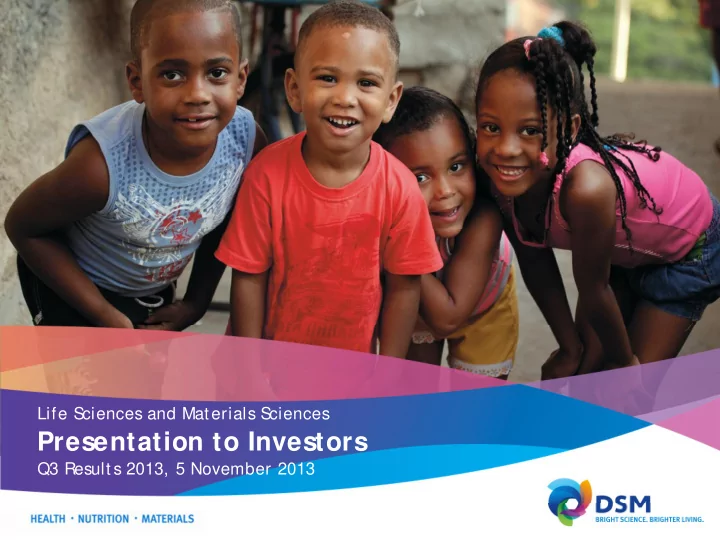 Life Sciences and Materials Sciences

Presentation to Investors

Q3 Results 2013, 5 November 2013

HEALTH · NUTRITION · MATERIALS

DSM

BRIGHT SCIENCE. BRIGHTER LIVING.